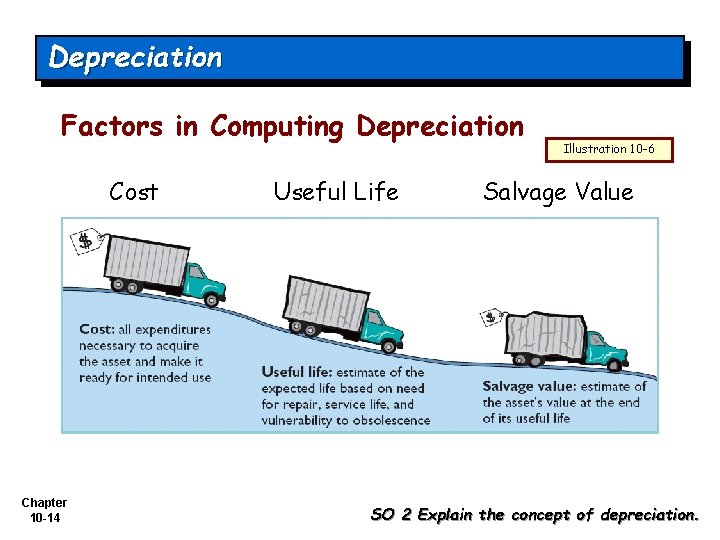 Depreciation

Factors in Computing Depreciation

Illustration 10-6

Cost

Useful Life

Salvage Value

$

Cost: all expenditures necessary to acquire the asset and make it ready for intended use

Useful life: estimate of the expected life based on need for repair, service life, and vulnerability to obsolescence

$

Salvage value: estimate of the asset's value at the end of its useful life

Chapter 10-14

SO 2 Explain the concept of depreciation.